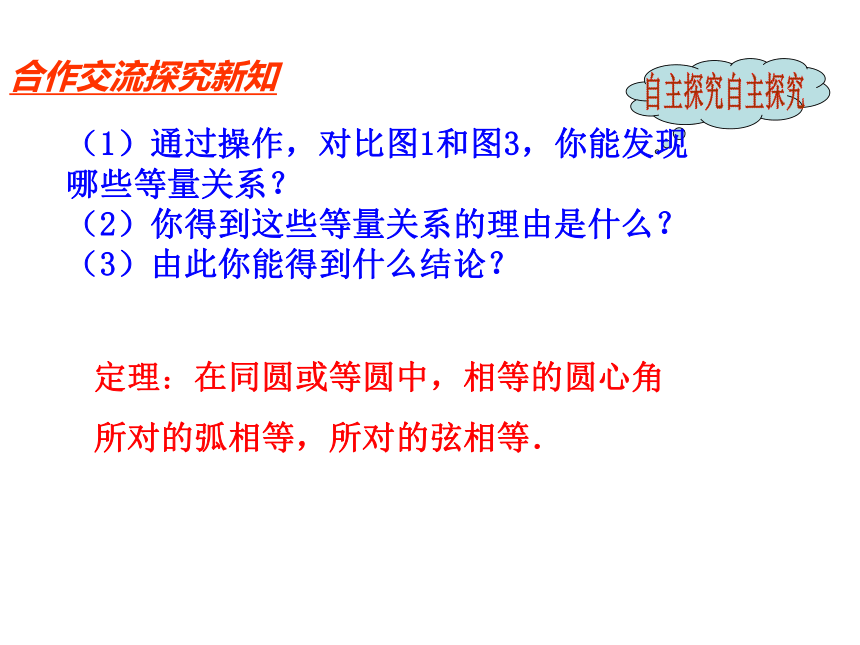 合作交流探究新知

自主探究自主探究

（1）通过操作，对比图1和图3，你能发现哪些等量关系？
（2）你得到这些等量关系的理由是什么？
（3）由此你能得到什么结论？

定理：在同圆或等圆中，相等的圆心角所对的弧相等，所对的弦相等.